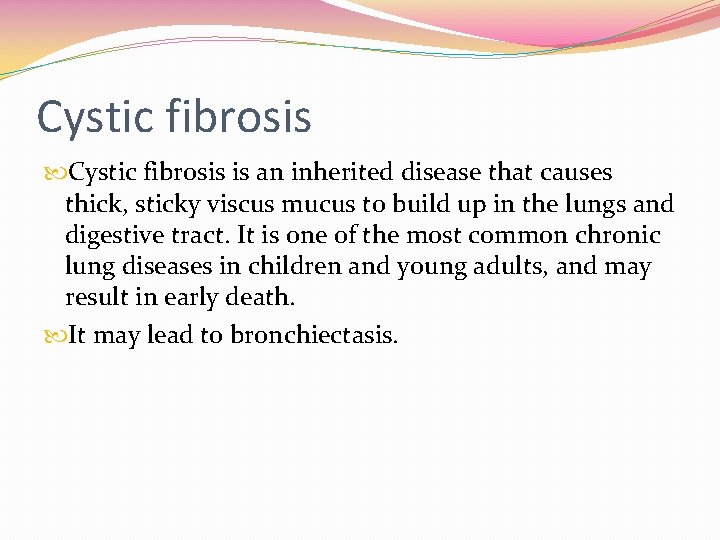 Cystic fibrosis

Cystic fibrosis is an inherited disease that causes thick, sticky viscus mucus to build up in the lungs and digestive tract. It is one of the most common chronic lung diseases in children and young adults, and may result in early death.

It may lead to bronchiectasis.